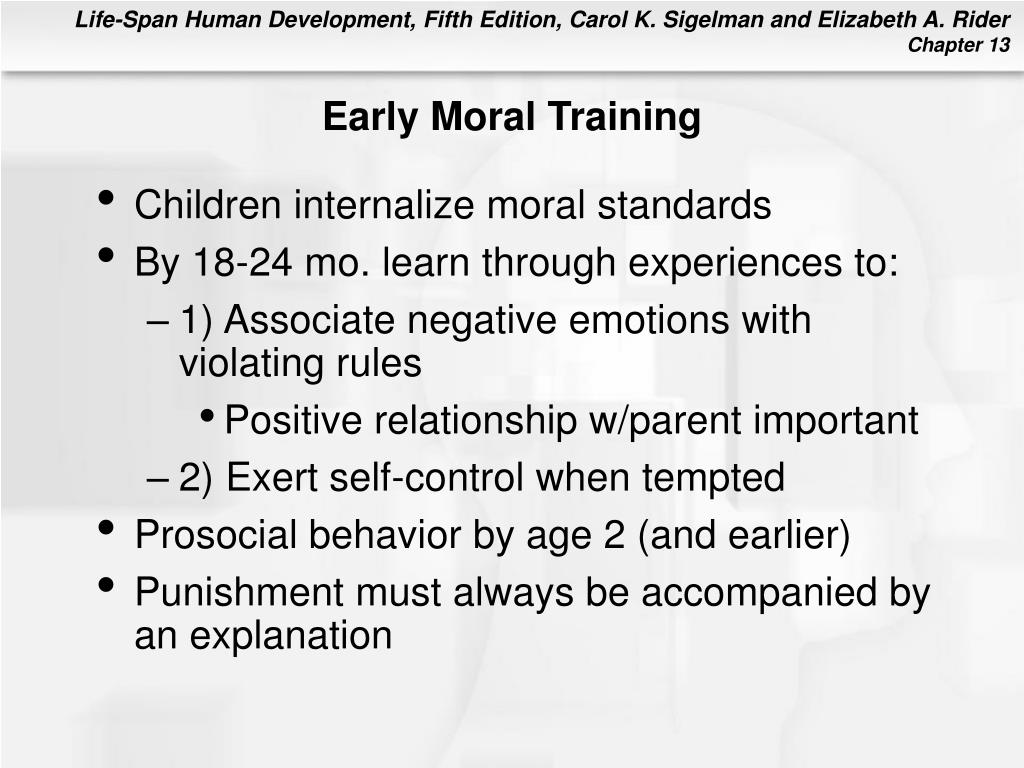 Life-Span Human Development, Fifth Edition, Carol K. Sigelman and Elizabeth A. Rider
Chapter 13

Early Moral Training

• Children internalize moral standards
• By 18-24 mo. learn through experiences to:
– 1) Associate negative emotions with violating rules
• Positive relationship w/parent important
– 2) Exert self-control when tempted
• Prosocial behavior by age 2 (and earlier)
• Punishment must always be accompanied by an explanation